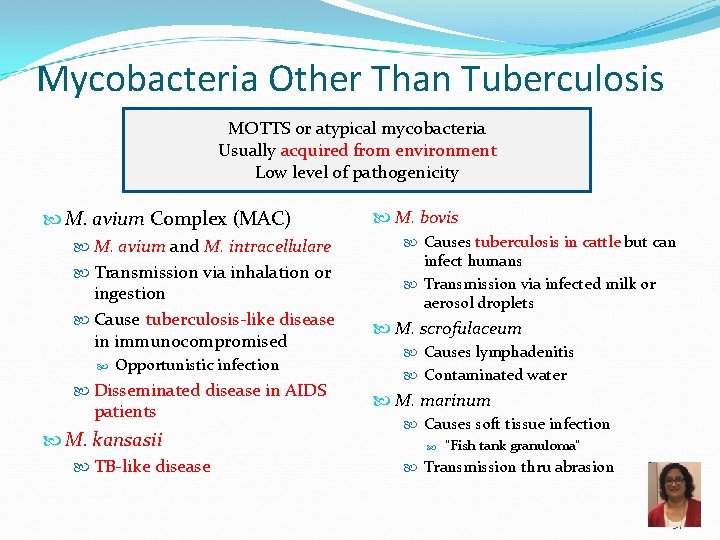 Mycobacteria Other Than Tuberculosis

MOTTS or atypical mycobacteria
Usually acquired from environment
Low level of pathogenicity

M. avium Complex (MAC)
M. avium and M. intracellulare
Transmission via inhalation or ingestion
Cause tuberculosis-like disease in immunocompromised
Opportunistic infection
Disseminated disease in AIDS patients

M. kansasii
TB-like disease

M. bovis
Causes tuberculosis in cattle but can infect humans
Transmission via infected milk or aerosol droplets

M. scrofulaceum
Causes lymphadenitis
Contaminated water

M. marinum
Causes soft tissue infection
"Fish tank granuloma"
Transmission thru abrasion